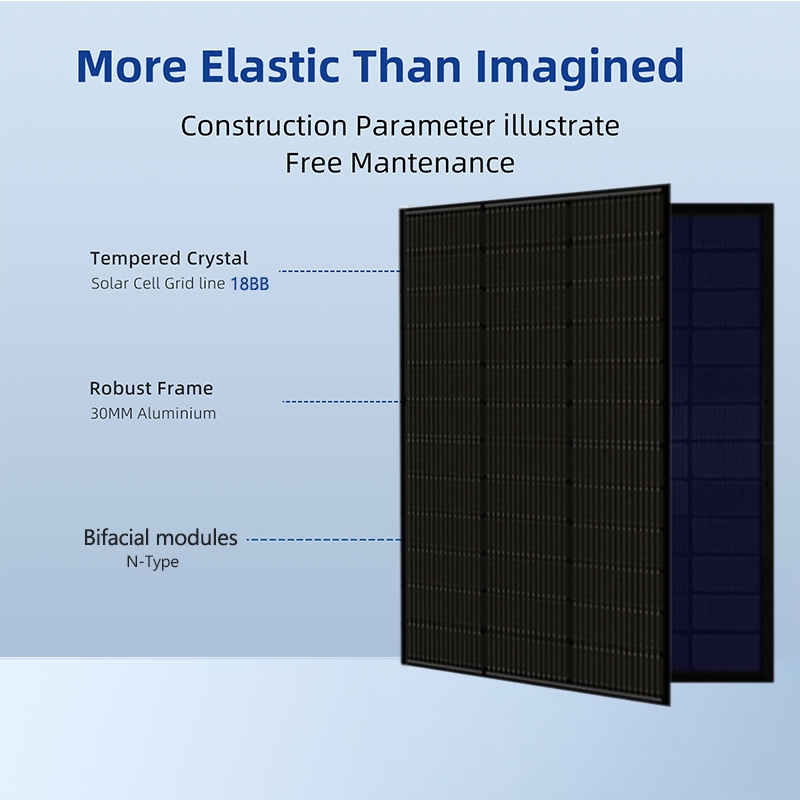 More Elastic Than Imagined

Construction Parameter illustrate
Free Mantenance

Tempered Crystal
Solar Cell Grid line 18BB

Robust Frame
30MM Aluminium

Bifacial modules
N-Type